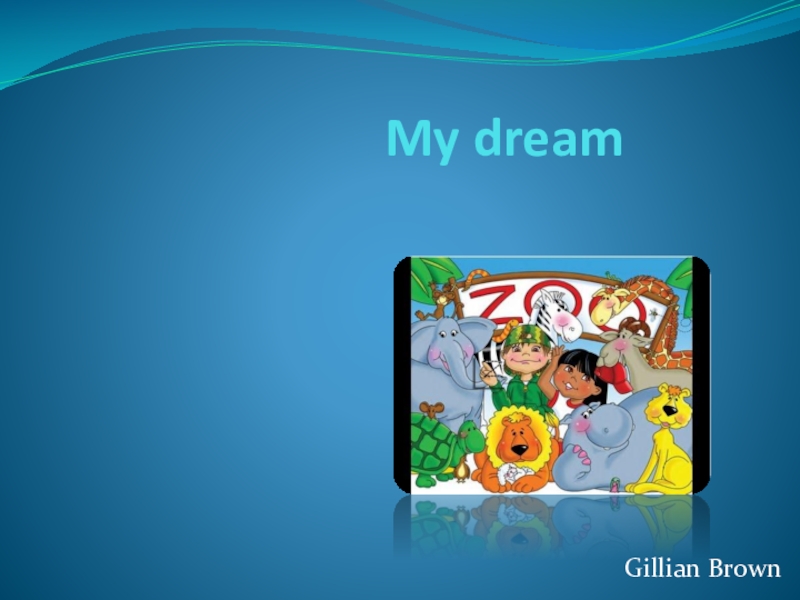 My dream

ZOO

Gillian Brown